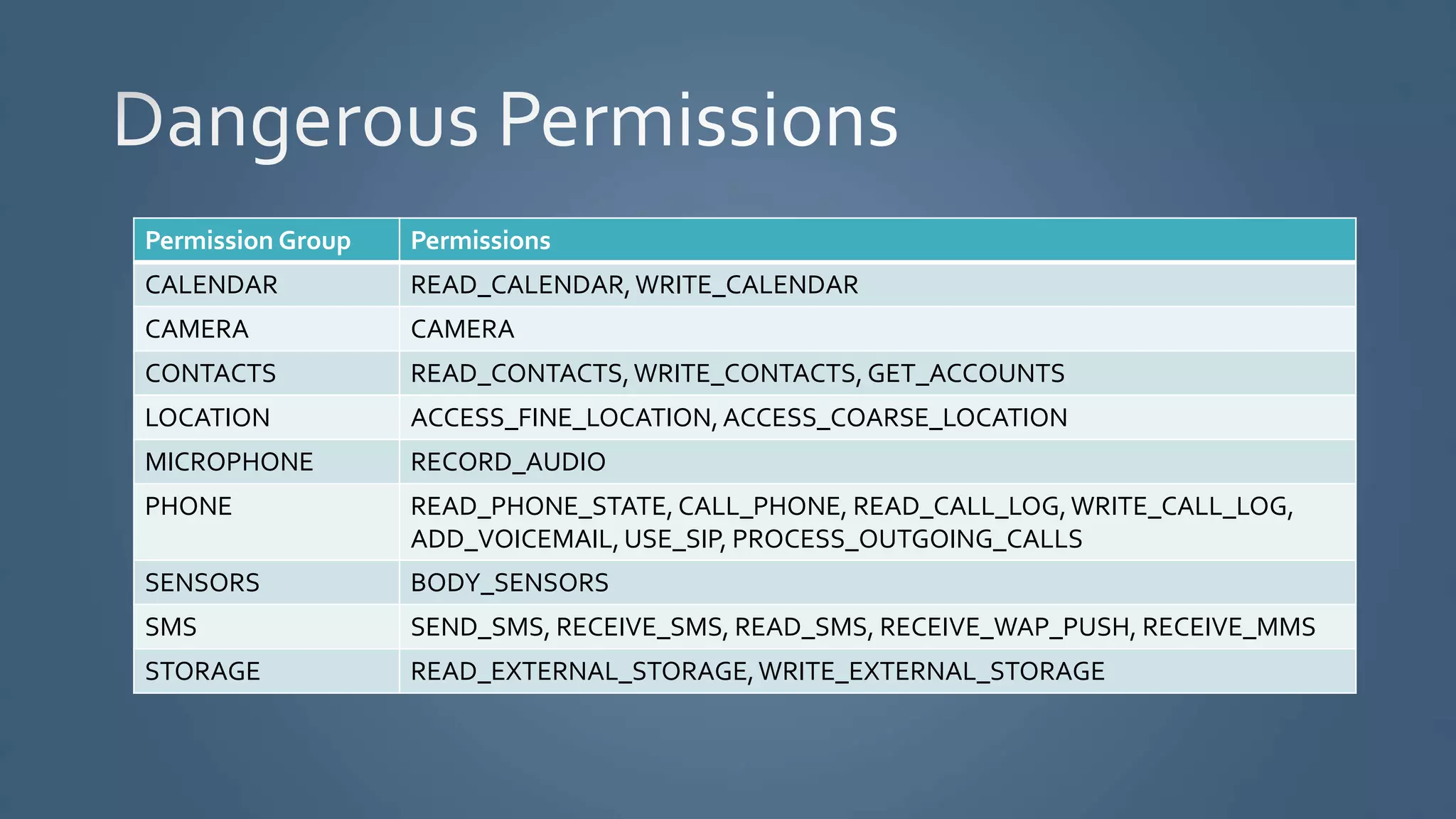 Dangerous Permissions

| Permission Group | Permissions |
|---|---|
| CALENDAR | READ_CALENDAR, WRITE_CALENDAR |
| CAMERA | CAMERA |
| CONTACTS | READ_CONTACTS, WRITE_CONTACTS, GET_ACCOUNTS |
| LOCATION | ACCESS_FINE_LOCATION, ACCESS_COARSE_LOCATION |
| MICROPHONE | RECORD_AUDIO |
| PHONE | READ_PHONE_STATE, CALL_PHONE, READ_CALL_LOG, WRITE_CALL_LOG, ADD_VOICEMAIL, USE_SIP, PROCESS_OUTGOING_CALLS |
| SENSORS | BODY_SENSORS |
| SMS | SEND_SMS, RECEIVE_SMS, READ_SMS, RECEIVE_WAP_PUSH, RECEIVE_MMS |
| STORAGE | READ_EXTERNAL_STORAGE, WRITE_EXTERNAL_STORAGE |